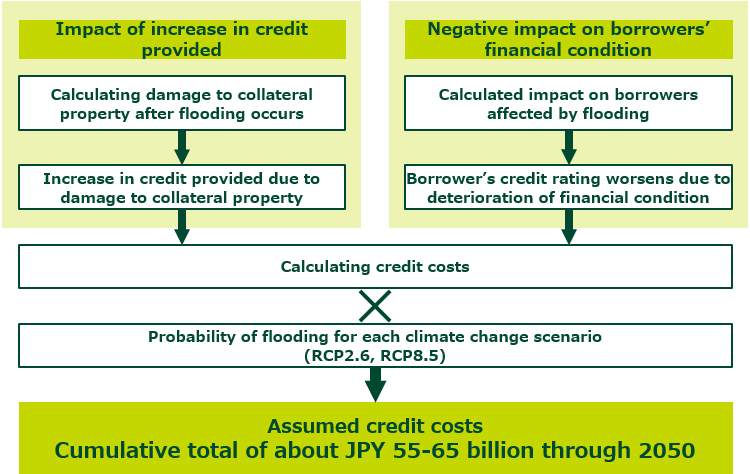 Impact of increase in credit provided

Calculating damage to collateral property after flooding occurs

Increase in credit provided due to damage to collateral property

Negative impact on borrowers' financial condition

Calculated impact on borrowers affected by flooding

Borrower's credit rating worsens due to deterioration of financial condition

Calculating credit costs

Probability of flooding for each climate change scenario (RCP2.6, RCP8.5)

Assumed credit costs
Cumulative total of about JPY 55-65 billion through 2050